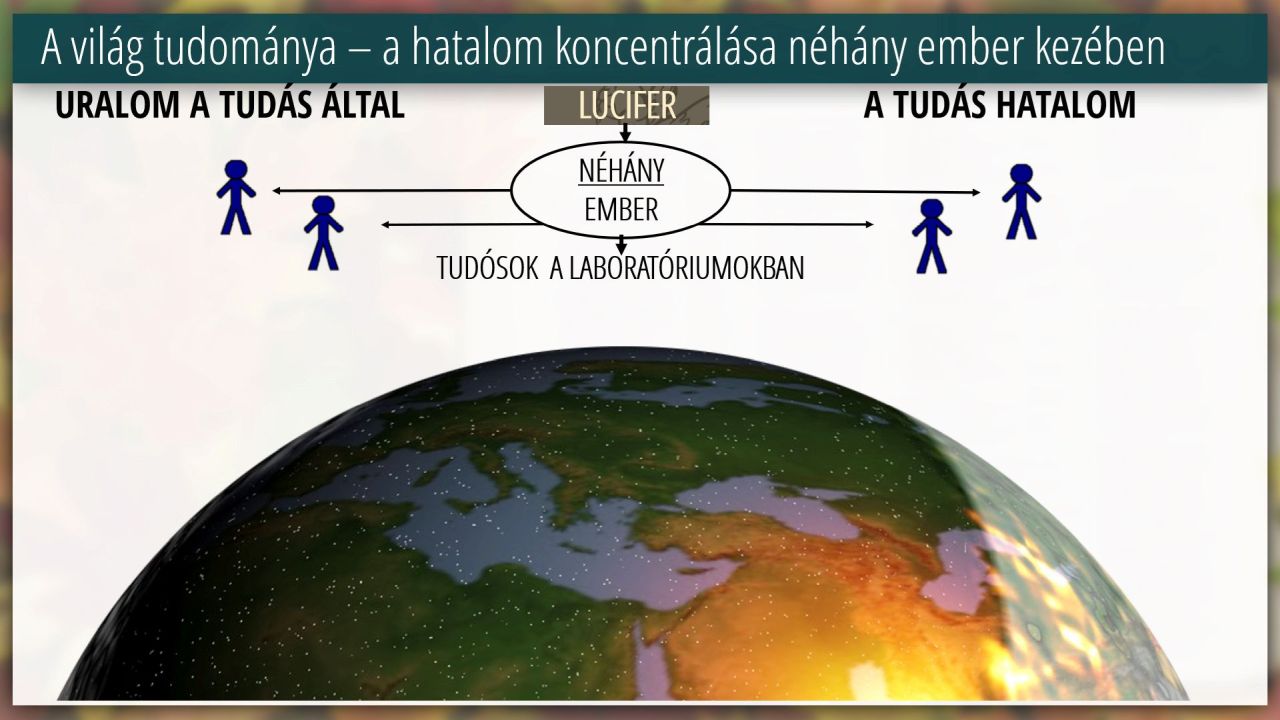 A világ tudománya – a hatalom koncentrálása néhány ember kezében

URALOM A TUDÁS ÁLTAL

LUCIFER

A TUDÁS HATALOM

NÉHÁNY EMBER

TUDÓSOK A LABORATÓRIUMOKBAN